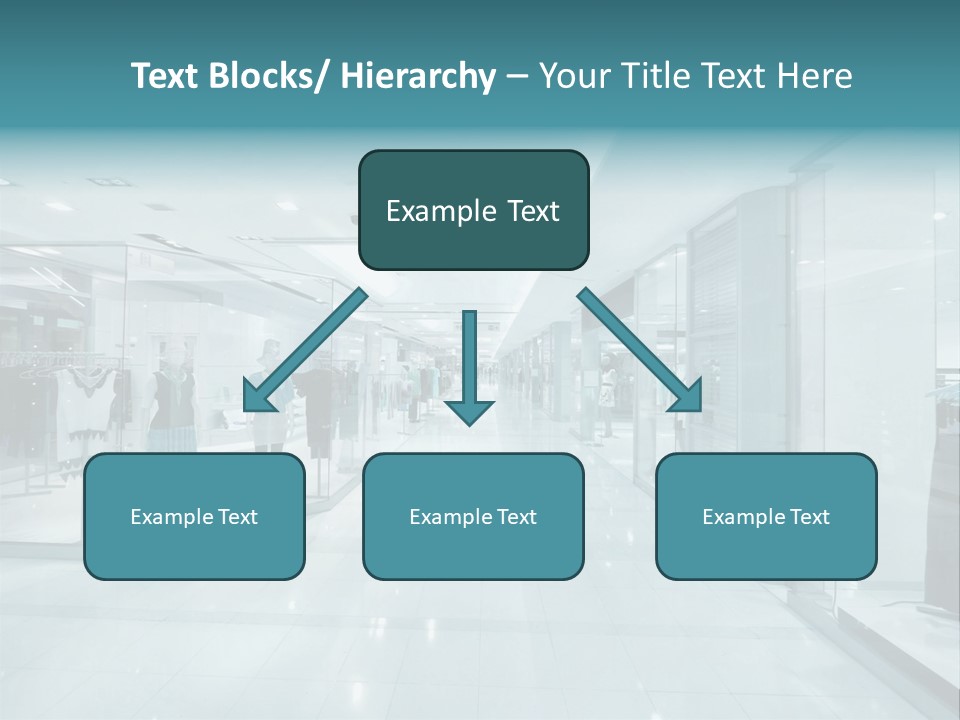 Text Blocks/ Hierarchy – Your Title Text Here

Example Text

Example Text

Example Text

Example Text